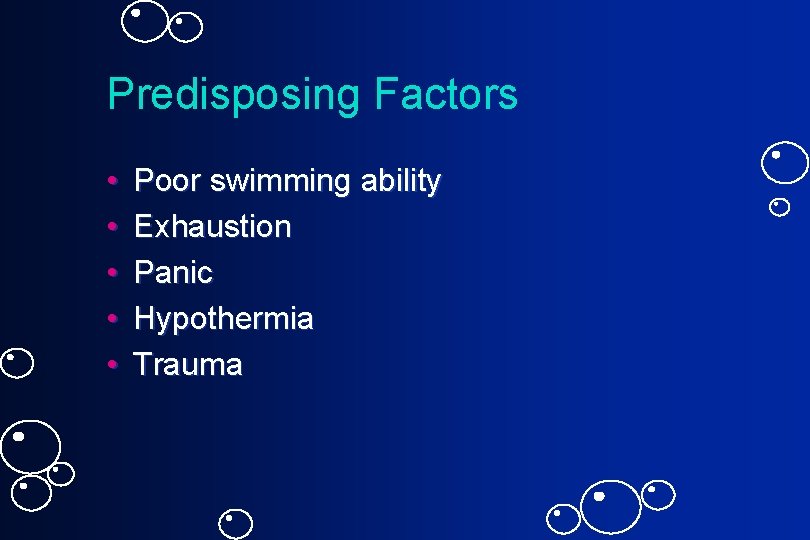 Predisposing Factors

• Poor swimming ability
• Exhaustion
• Panic
• Hypothermia
• Trauma